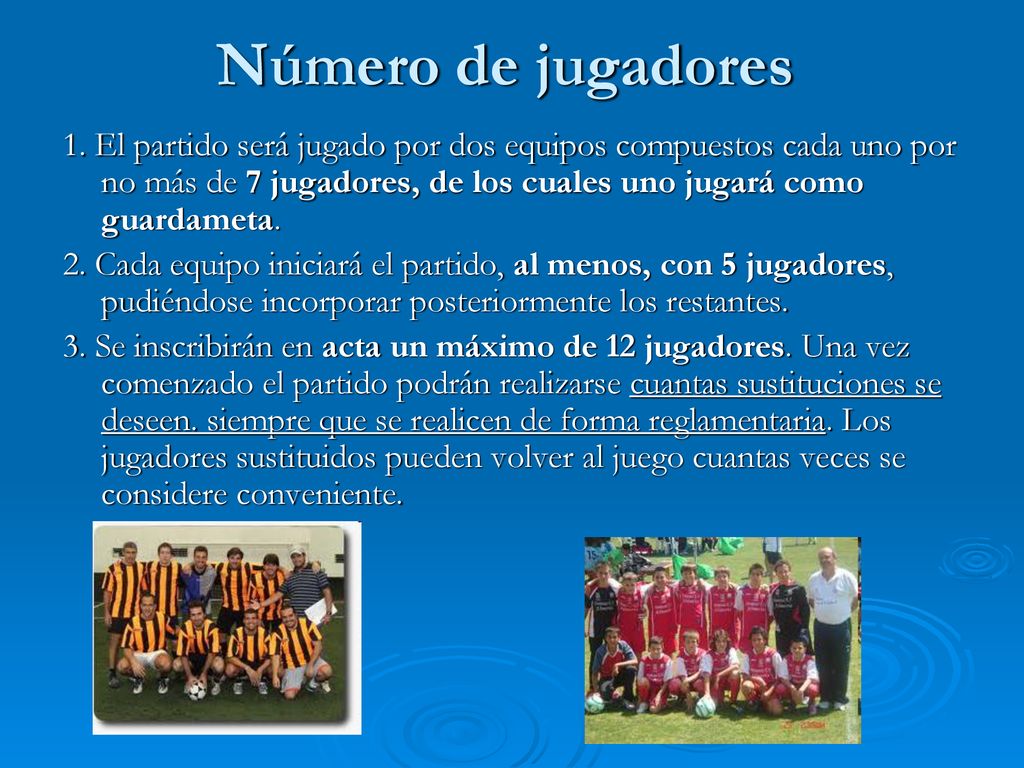 Número de jugadores

1. El partido será jugado por dos equipos compuestos cada uno por no más de 7 jugadores, de los cuales uno jugará como guardameta.

2. Cada equipo iniciará el partido, al menos, con 5 jugadores, pudiéndose incorporar posteriormente los restantes.

3. Se inscribirán en acta un máximo de 12 jugadores. Una vez comenzado el partido podrán realizarse cuantas sustituciones se deseen. siempre que se realicen de forma reglamentaria. Los jugadores sustituidos pueden volver al juego cuantas veces se considere conveniente.